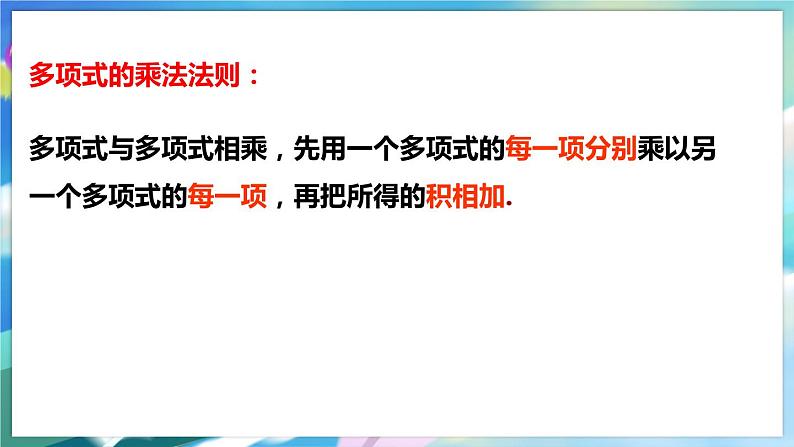 多项式的乘法法则：

多项式与多项式相乘，先用一个多项式的每一项分别乘以另一个多项式的每一项，再把所得的积相加.